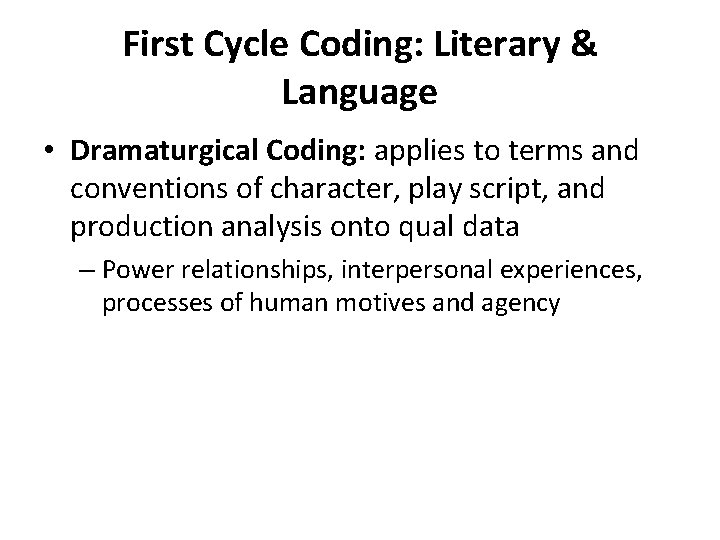 First Cycle Coding: Literary & Language

• Dramaturgical Coding: applies to terms and conventions of character, play script, and production analysis onto qual data

– Power relationships, interpersonal experiences, processes of human motives and agency